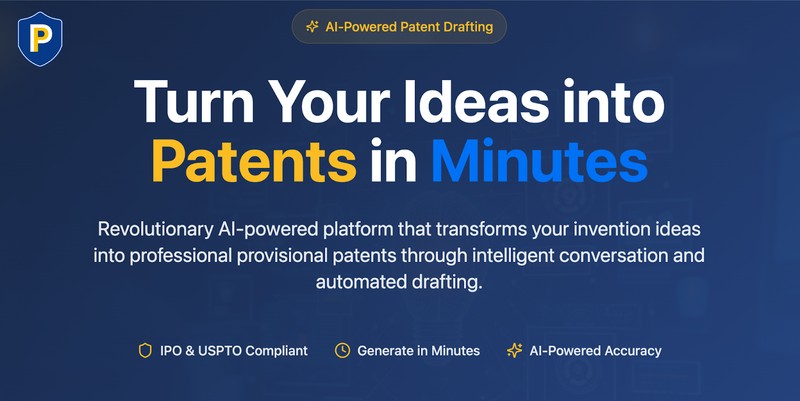 P

AI-Powered Patent Drafting

Turn Your Ideas into Patents in Minutes

Revolutionary AI-powered platform that transforms your invention ideas into professional provisional patents through intelligent conversation and automated drafting.

IPO & USPTO Compliant Generate in Minutes AI-Powered Accuracy